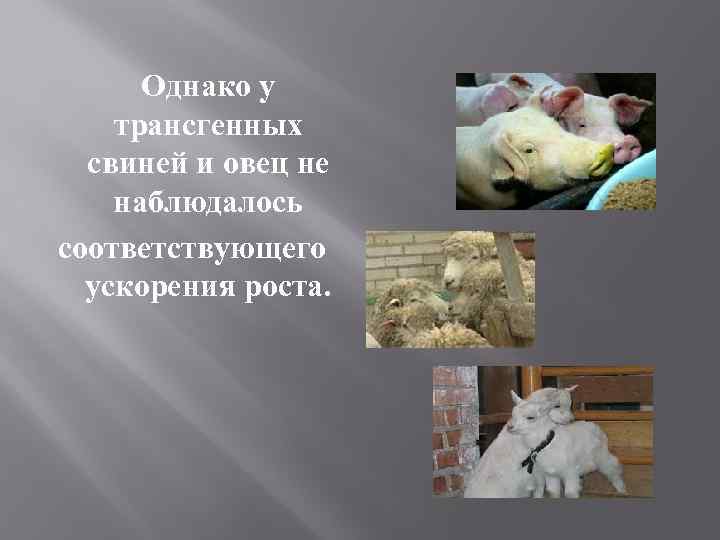 Однако у трансгенных свиней и овец не наблюдалось соответствующего ускорения роста.